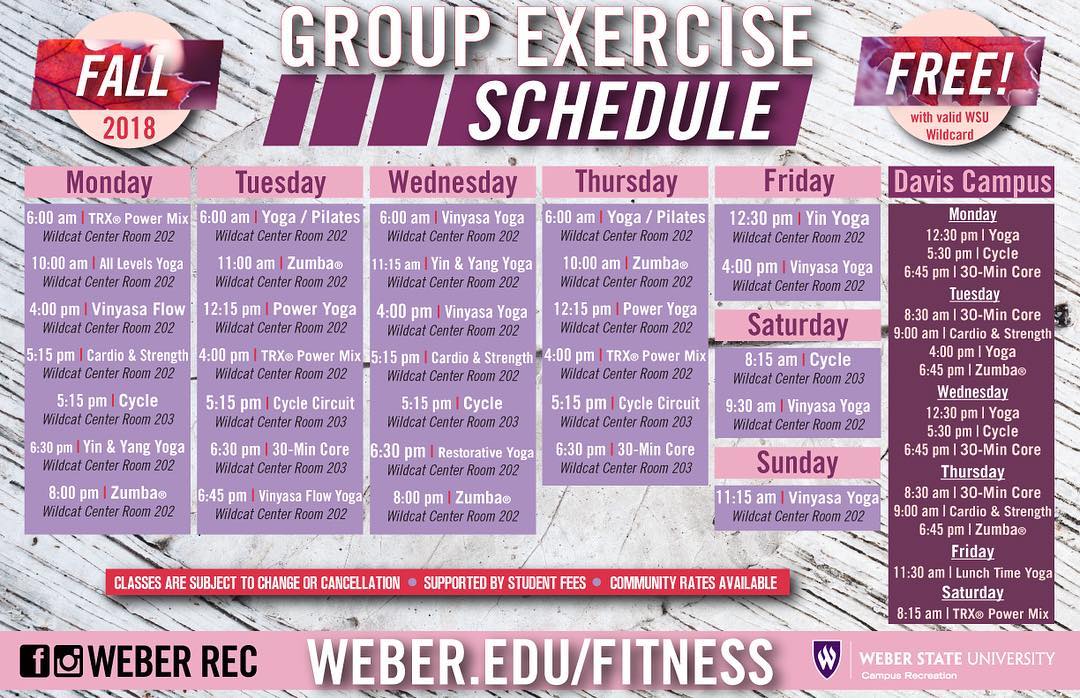 FALL
2018

GROUP EXERCISE
SCHEDULE

FREE!
with valid WSU Wildcard

Monday
6:00 am | TRX® Power Mix
Wildcat Center Room 202
10:00 am | All Levels Yoga
Wildcat Center Room 202
4:00 pm | Vinyasa Flow
Wildcat Center Room 202
5:15 pm | Cardio & Strength
Wildcat Center Room 202
5:15 pm | Cycle
Wildcat Center Room 203
6:30 pm | Yin & Yang Yoga
Wildcat Center Room 202
8:00 pm | Zumba®
Wildcat Center Room 202

Tuesday
6:00 am | Yoga / Pilates
Wildcat Center Room 202
11:00 am | Zumba®
Wildcat Center Room 202
12:15 pm | Power Yoga
Wildcat Center Room 202
4:00 pm | TRX® Power Mix
Wildcat Center Room 202
5:15 pm | Cycle Circuit
Wildcat Center Room 203
6:30 pm | 30-Min Core
Wildcat Center Room 203
6:45 pm | Vinyasa Flow Yoga
Wildcat Center Room 202

Wednesday
6:00 am | Vinyasa Yoga
Wildcat Center Room 202
11:15 am | Yin & Yang Yoga
Wildcat Center Room 202
4:00 pm | Vinyasa Yoga
Wildcat Center Room 202
5:15 pm | Cardio & Strength
Wildcat Center Room 202
5:15 pm | Cycle
Wildcat Center Room 203
6:30 pm | Restorative Yoga
Wildcat Center Room 202
8:00 pm | Zumba®
Wildcat Center Room 202

Thursday
6:00 am | Yoga / Pilates
Wildcat Center Room 202
10:00 am | Zumba®
Wildcat Center Room 202
12:15 pm | Power Yoga
Wildcat Center Room 202
4:00 pm | TRX® Power Mix
Wildcat Center Room 202
5:15 pm | Cycle Circuit
Wildcat Center Room 203
6:30 pm | 30-Min Core
Wildcat Center Room 203

Friday
12:30 pm | Yin Yoga
Wildcat Center Room 202
4:00 pm | Vinyasa Yoga
Wildcat Center Room 202

Saturday
8:15 am | Cycle
Wildcat Center Room 203
9:30 am | Vinyasa Yoga
Wildcat Center Room 202

Sunday
11:15 am | Vinyasa Yoga
Wildcat Center Room 202

Davis Campus
Monday
12:30 pm | Yoga
5:30 pm | Cycle
6:45 pm | 30-Min Core
Tuesday
8:30 am | 30-Min Core
9:00 am | Cardio & Strength
4:00 pm | Yoga
6:45 pm | Zumba®
Wednesday
12:30 pm | Yoga
5:30 pm | Cycle
6:45 pm | 30-Min Core
Thursday
8:30 am | 30-Min Core
9:00 am | Cardio & Strength
6:45 pm | Zumba®
Friday
11:30 am | Lunch Time Yoga
Saturday
8:15 am | TRX® Power Mix

CLASSES ARE SUBJECT TO CHANGE OR CANCELLATION • SUPPORTED BY STUDENT FEES • COMMUNITY RATES AVAILABLE

WEBER REC
WEBER.EDU/FITNESS
WEBER STATE UNIVERSITY
Campus Recreation